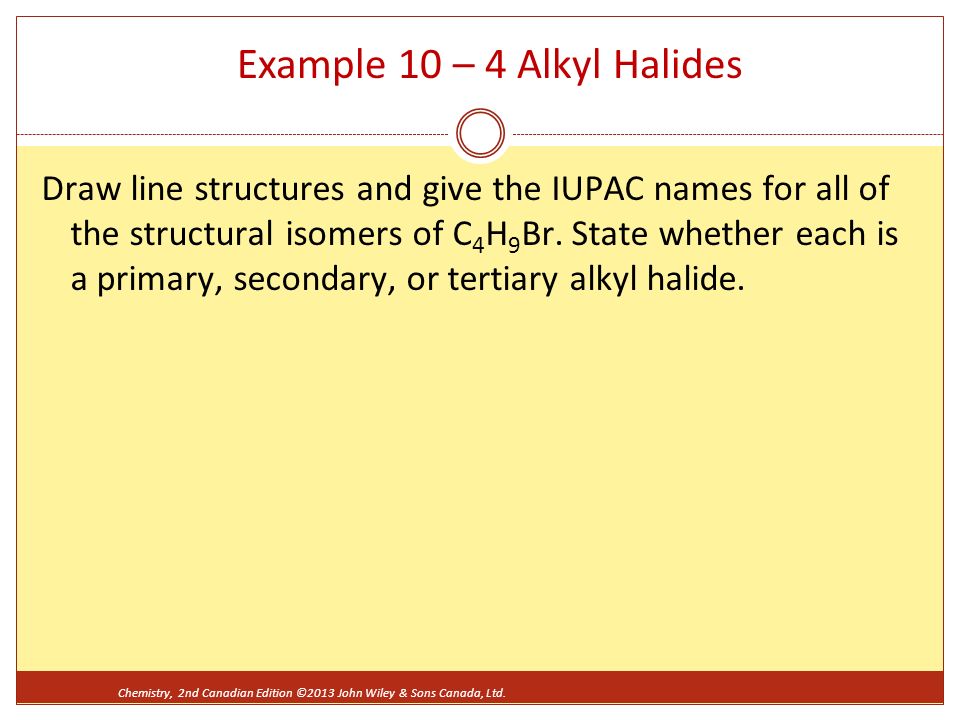 Example 10 – 4 Alkyl Halides

Draw line structures and give the IUPAC names for all of the structural isomers of $C_4H_9Br$. State whether each is a primary, secondary, or tertiary alkyl halide.

Chemistry, 2nd Canadian Edition ©2013 John Wiley & Sons Canada, Ltd.